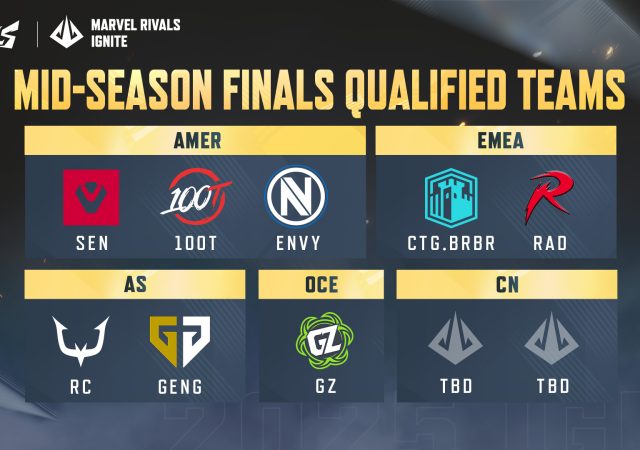 MARVEL RIVALS IGNITE

MID-SEASON FINALS QUALIFIED TEAMS

AMER

SEN 100T ENVY

EMEA

CTG.BRBR RAD

AS

RC GENG

OCE

GZ

CN

TBD TBD